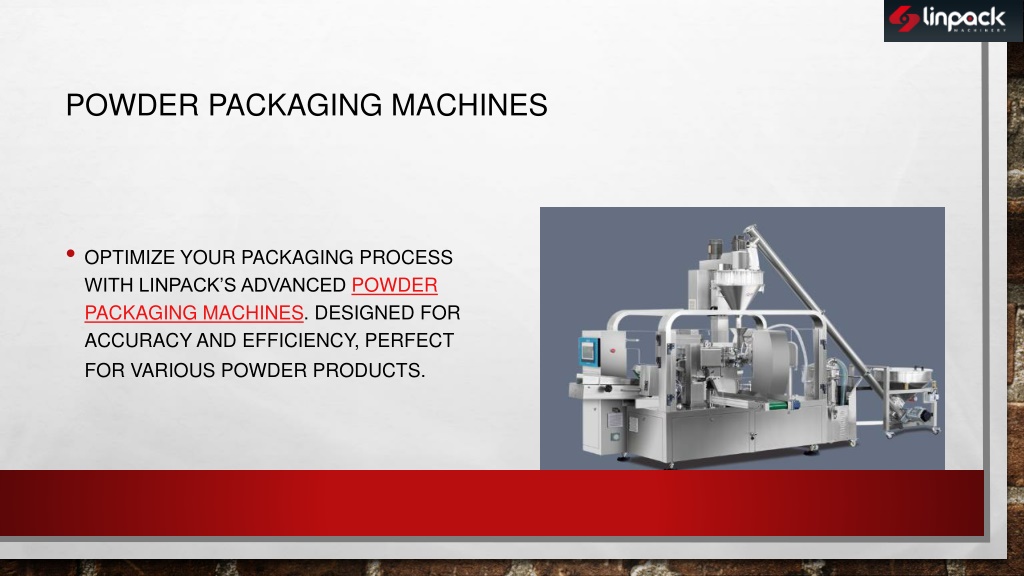 linpack
MACHINERY

POWDER PACKAGING MACHINES

• OPTIMIZE YOUR PACKAGING PROCESS WITH LINPACK'S ADVANCED POWDER PACKAGING MACHINES. DESIGNED FOR ACCURACY AND EFFICIENCY, PERFECT FOR VARIOUS POWDER PRODUCTS.